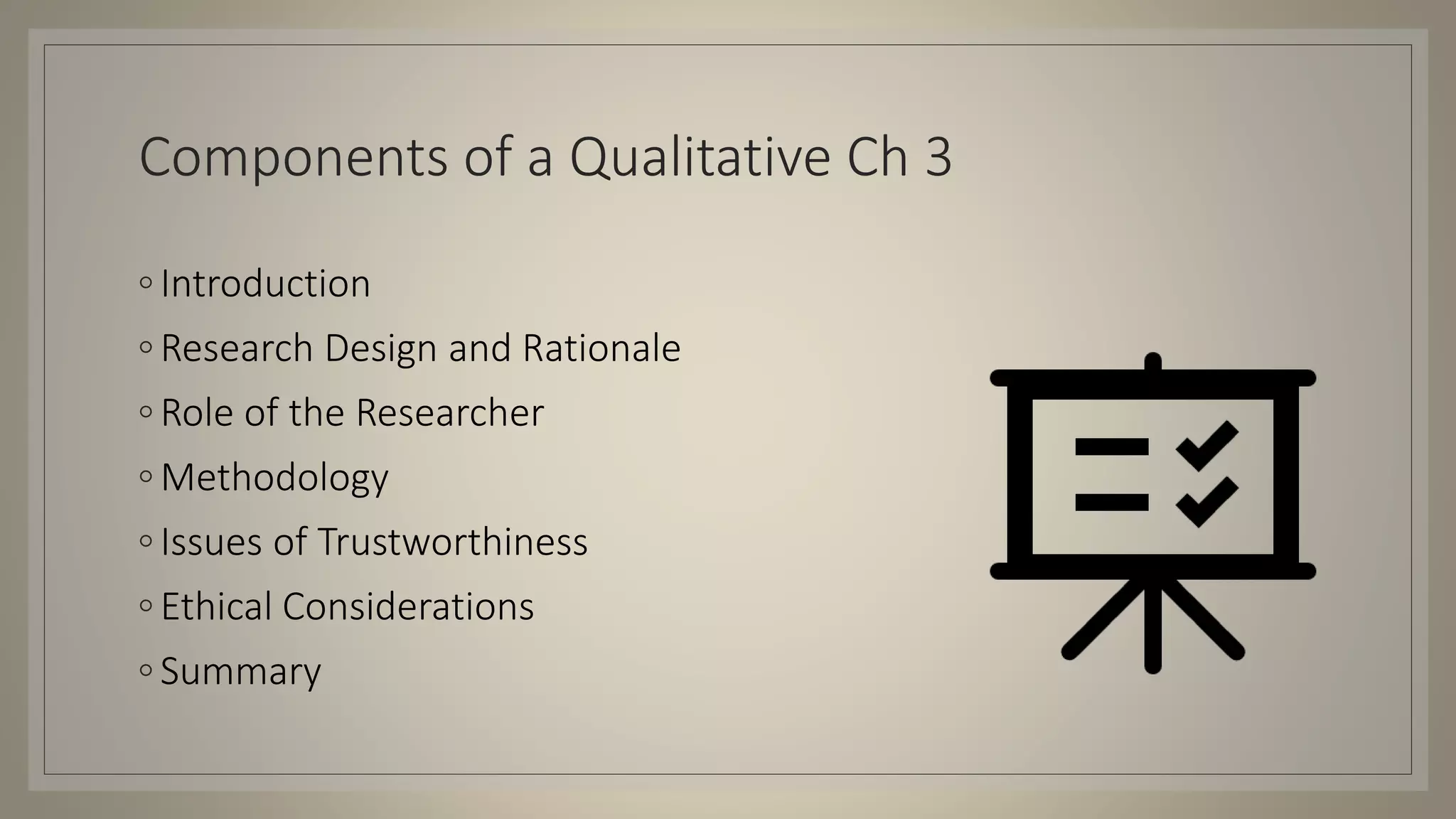 Components of a Qualitative Ch 3

◦ Introduction
◦ Research Design and Rationale
◦ Role of the Researcher
◦ Methodology
◦ Issues of Trustworthiness
◦ Ethical Considerations
◦ Summary